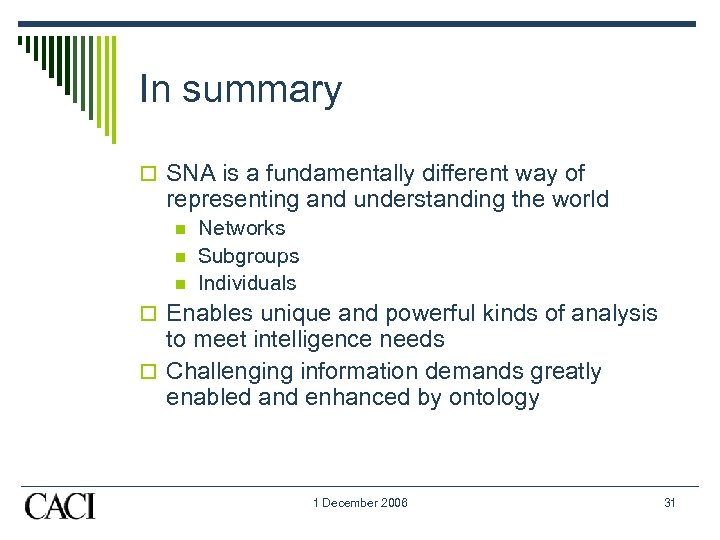 In summary

SNA is a fundamentally different way of representing and understanding the world

Networks

Subgroups

Individuals

Enables unique and powerful kinds of analysis to meet intelligence needs

Challenging information demands greatly enabled and enhanced by ontology

CACI

1 December 2008

31